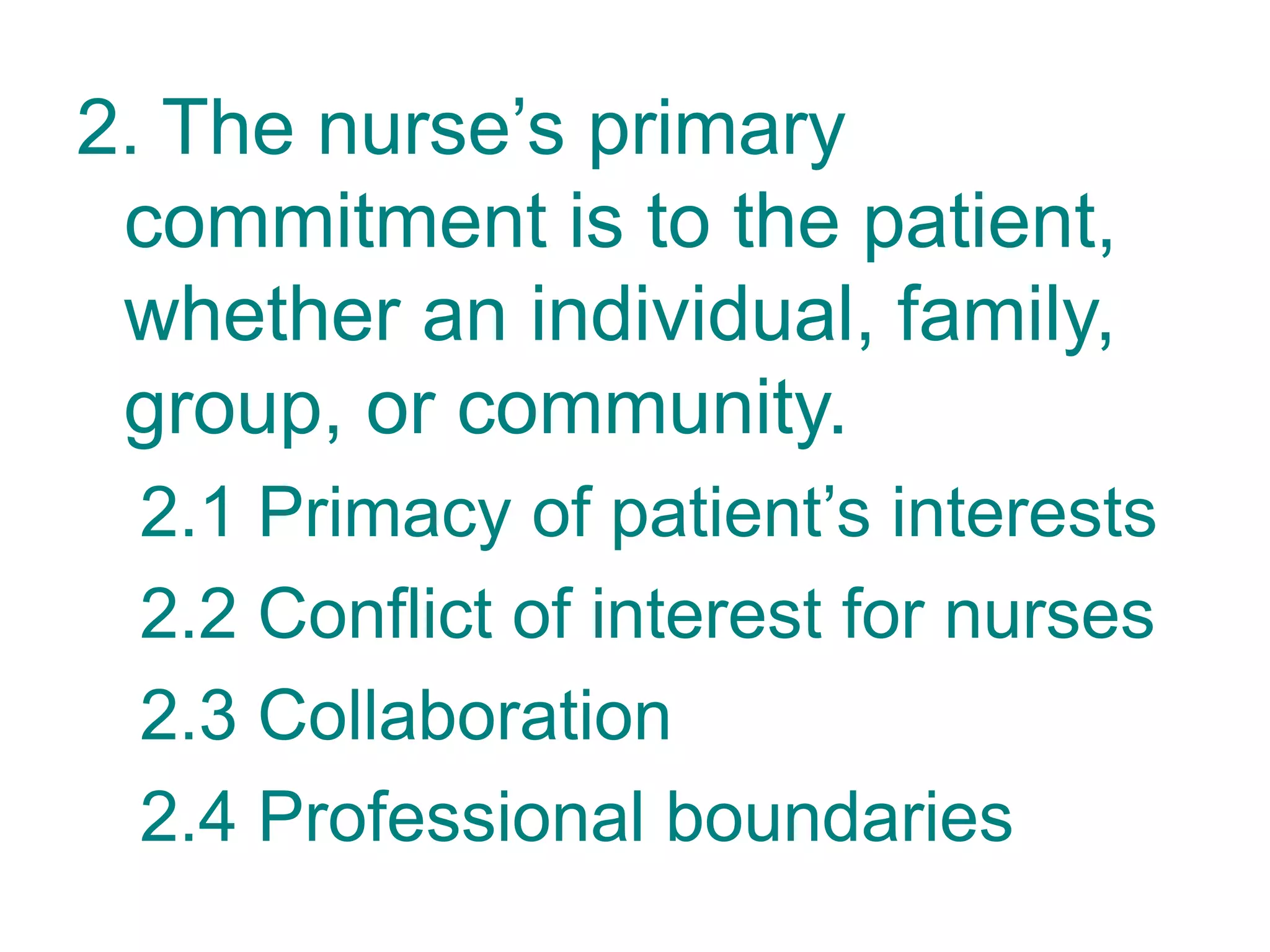 2. The nurse’s primary commitment is to the patient, whether an individual, family, group, or community.

2.1 Primacy of patient’s interests

2.2 Conflict of interest for nurses

2.3 Collaboration

2.4 Professional boundaries